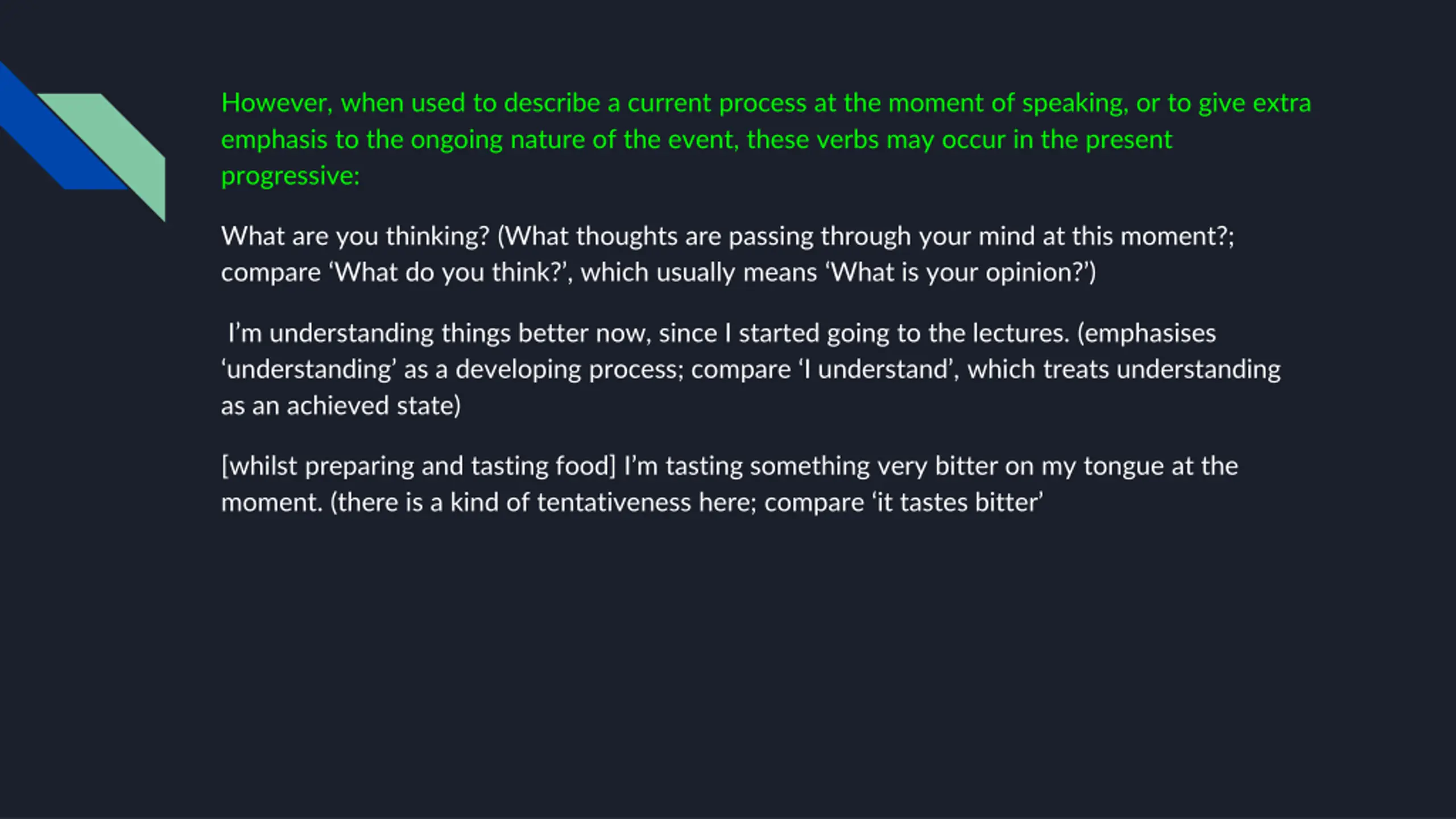 However, when used to describe a current process at the moment of speaking, or to give extra emphasis to the ongoing nature of the event, these verbs may occur in the present progressive:

What are you thinking? (What thoughts are passing through your mind at this moment?; compare ‘What do you think?’, which usually means ‘What is your opinion?’)

I’m understanding things better now, since I started going to the lectures. (emphasises ‘understanding’ as a developing process; compare ‘I understand’, which treats understanding as an achieved state)

[whilst preparing and tasting food] I’m tasting something very bitter on my tongue at the moment. (there is a kind of tentativeness here; compare ‘it tastes bitter’